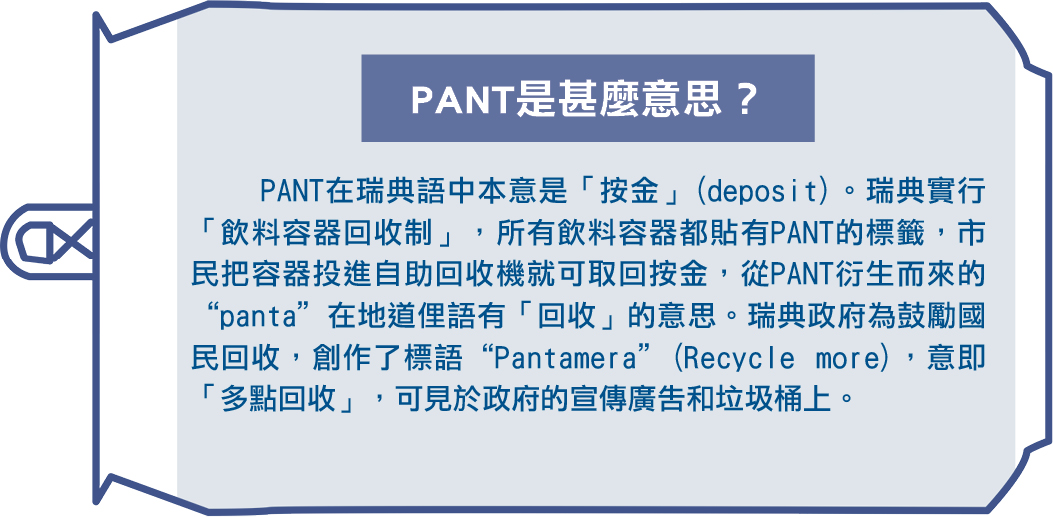 PANT是甚麼意思？

PANT在瑞典語中本意是「按金」(deposit)。瑞典實行「飲料容器回收制」，所有飲料容器都貼有PANT的標籤，市民把容器投進自助回收機就可取回按金，從PANT衍生而來的“panta”在地道俚語有「回收」的意思。瑞典政府為鼓勵國民回收，創作了標語“Pantamera”(Recycle more)，意即「多點回收」，可見於政府的宣傳廣告和垃圾桶上。